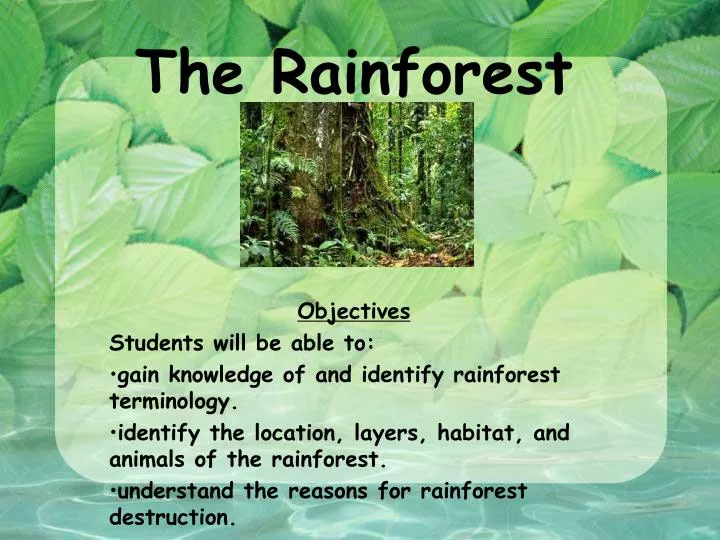 The Rainforest

Objectives

Students will be able to:

•gain knowledge of and identify rainforest terminology.

•identify the location, layers, habitat, and animals of the rainforest.

•understand the reasons for rainforest destruction.